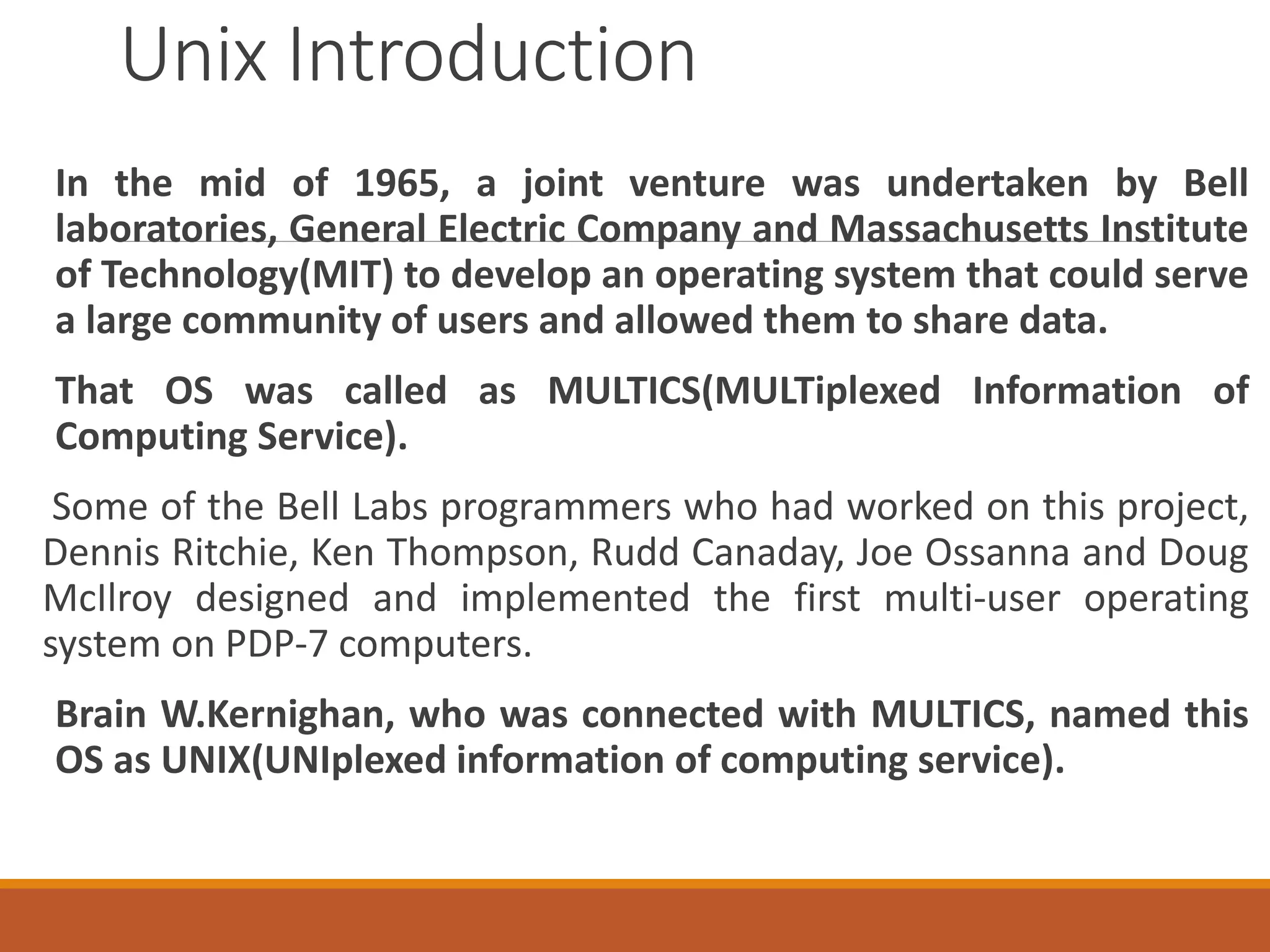 Unix Introduction

In the mid of 1965, a joint venture was undertaken by Bell laboratories, General Electric Company and Massachusetts Institute of Technology(MIT) to develop an operating system that could serve a large community of users and allowed them to share data.

That OS was called as MULTICS(MULTiplexed Information of Computing Service).

Some of the Bell Labs programmers who had worked on this project, Dennis Ritchie, Ken Thompson, Rudd Canaday, Joe Ossanna and Doug McIlroy designed and implemented the first multi-user operating system on PDP-7 computers.

Brain W.Kernighan, who was connected with MULTICS, named this OS as UNIX(UNIplexed information of computing service).